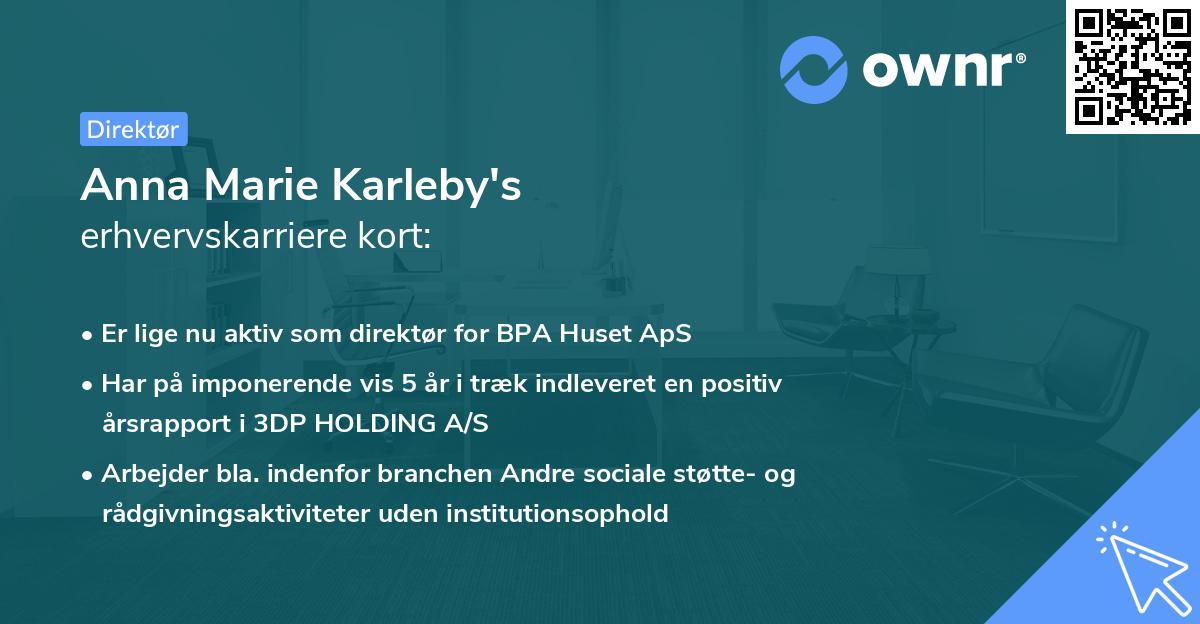 ownr®

Direktør

Anna Marie Karleby's
erhvervskarriere kort:

• Er lige nu aktiv som direktør for BPA Huset ApS
• Har på imponerende vis 5 år i træk indleveret en positiv årsrapport i 3DP HOLDING A/S
• Arbejder bla. indenfor branchen Andre sociale støtte- og rådgivningsaktiviteter uden institutionsophold